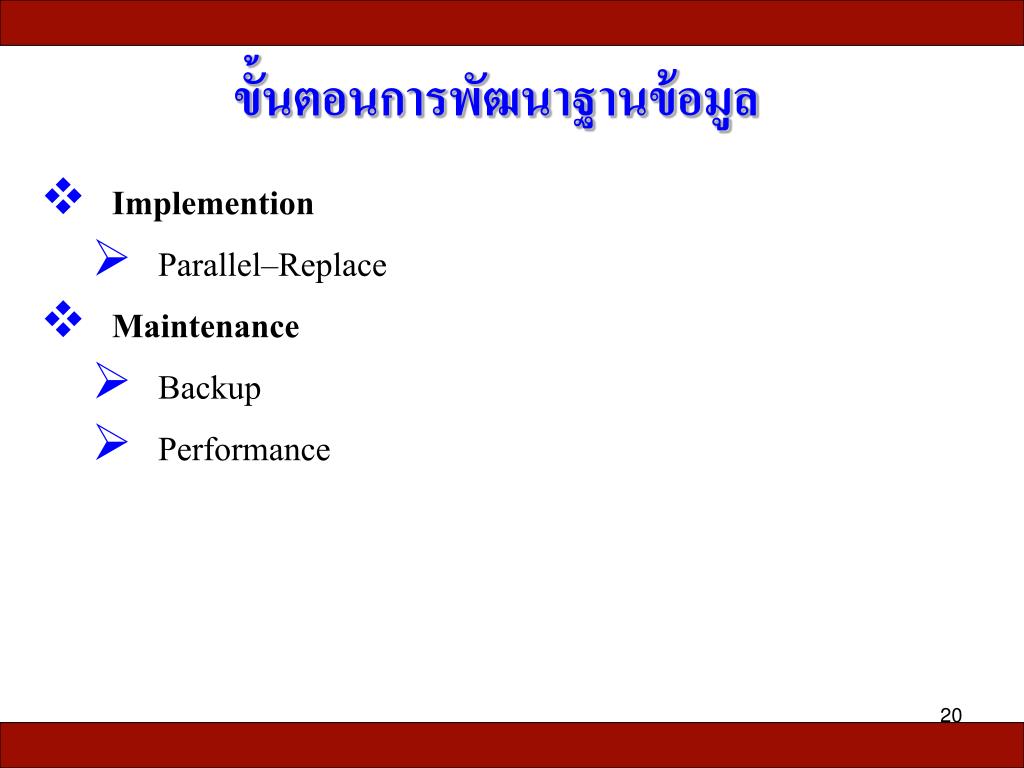 ขั้นตอนการพัฒนาฐานข้อมูล

❖ Implemention

➢ Parallel–Replace

❖ Maintenance

➢ Backup

➢ Performance

20